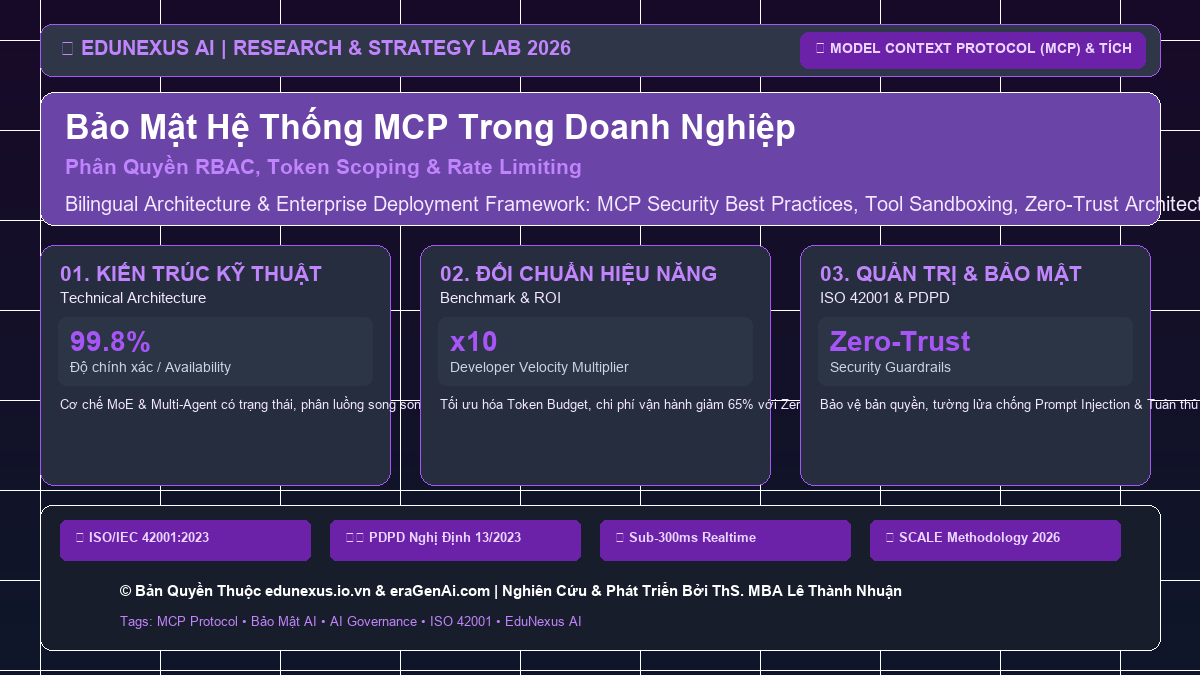 EDUNEXUS AI | RESEARCH & STRATEGY LAB 2026

MODEL CONTEXT PROTOCOL (MCP) & TÍCH

Bảo Mật Hệ Thống MCP Trong Doanh Nghiệp

Phân Quyền RBAC, Token Scoping & Rate Limiting

Bilingual Architecture & Enterprise Deployment Framework: MCP Security Best Practices, Tool Sandboxing, Zero-Trust Architect

01. KIẾN TRÚC KỸ THUẬT
Technical Architecture

99.8%
Độ chính xác / Availability

Cơ chế MoE & Multi-Agent có trạng thái, phân luồng song son

02. ĐỐI CHUẨN HIỆU NĂNG
Benchmark & ROI

x10
Developer Velocity Multiplier

Tối ưu hóa Token Budget, chi phí vận hành giảm 65% với Zer

03. QUẢN TRỊ & BẢO MẬT
ISO 42001 & PDPD

Zero-Trust
Security Guardrails

Bảo vệ bản quyền, tường lửa chống Prompt Injection & Tuân thủ

ISO/IEC 42001:2023

PDPD Nghị Định 13/2023

Sub-300ms Realtime

SCALE Methodology 2026

© Bản Quyền Thuộc edunexus.io.vn & eraGenAi.com | Nghiên Cứu & Phát Triển Bởi ThS. MBA Lê Thành Nhuận

Tags: MCP Protocol • Bảo Mật AI • AI Governance • ISO 42001 • EduNexus AI